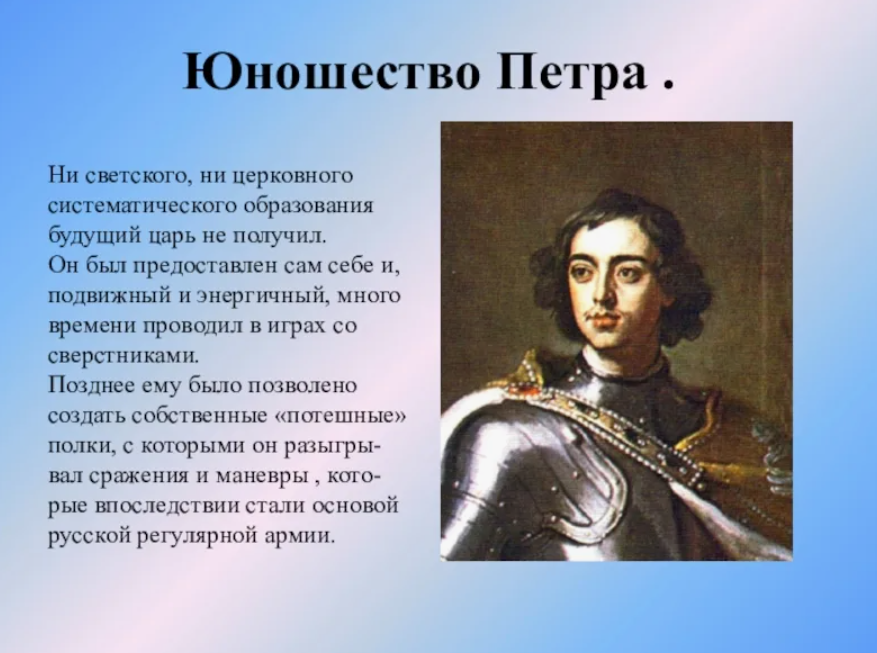 Юношество Петра .

Ни светского, ни церковного систематического образования будущий царь не получил.
Он был предоставлен сам себе и, подвижный и энергичный, много времени проводил в играх со сверстниками.
Позднее ему было позволено создать собственные «потешные» полки, с которыми он разыгрывал сражения и маневры , которые впоследствии стали основой русской регулярной армии.